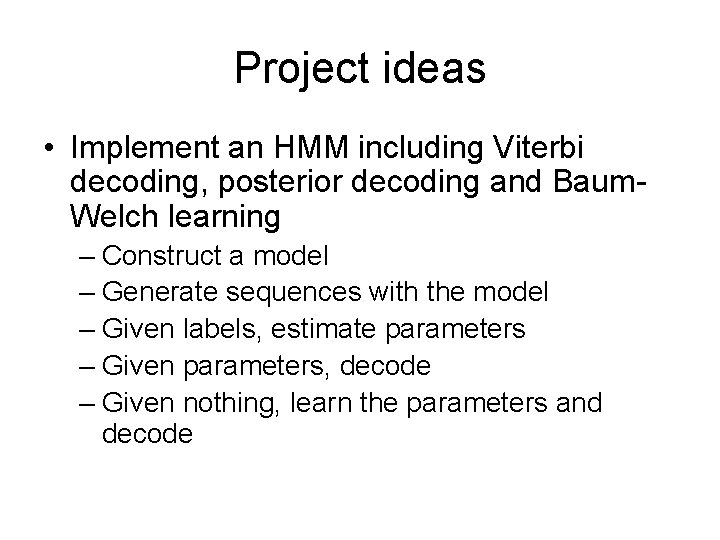 Project ideas

• Implement an HMM including Viterbi decoding, posterior decoding and Baum-Welch learning
– Construct a model
– Generate sequences with the model
– Given labels, estimate parameters
– Given parameters, decode
– Given nothing, learn the parameters and decode